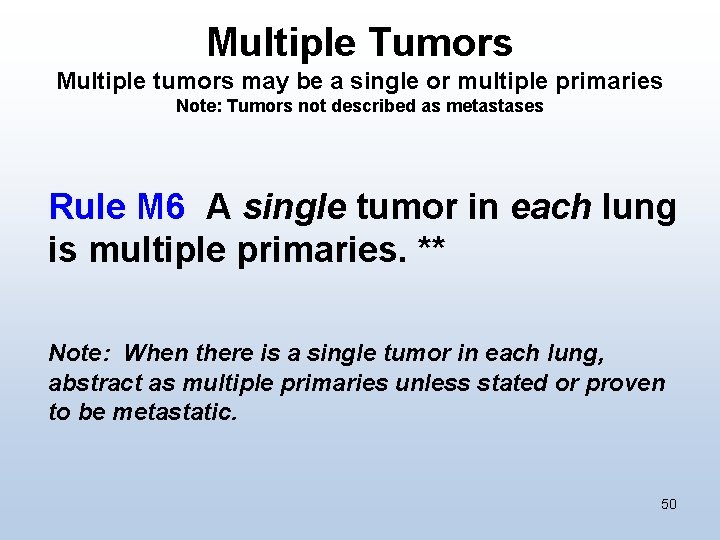 Multiple Tumors
Multiple tumors may be a single or multiple primaries
Note: Tumors not described as metastases

Rule M6 A single tumor in each lung is multiple primaries. **

Note: When there is a single tumor in each lung, abstract as multiple primaries unless stated or proven to be metastatic.

50